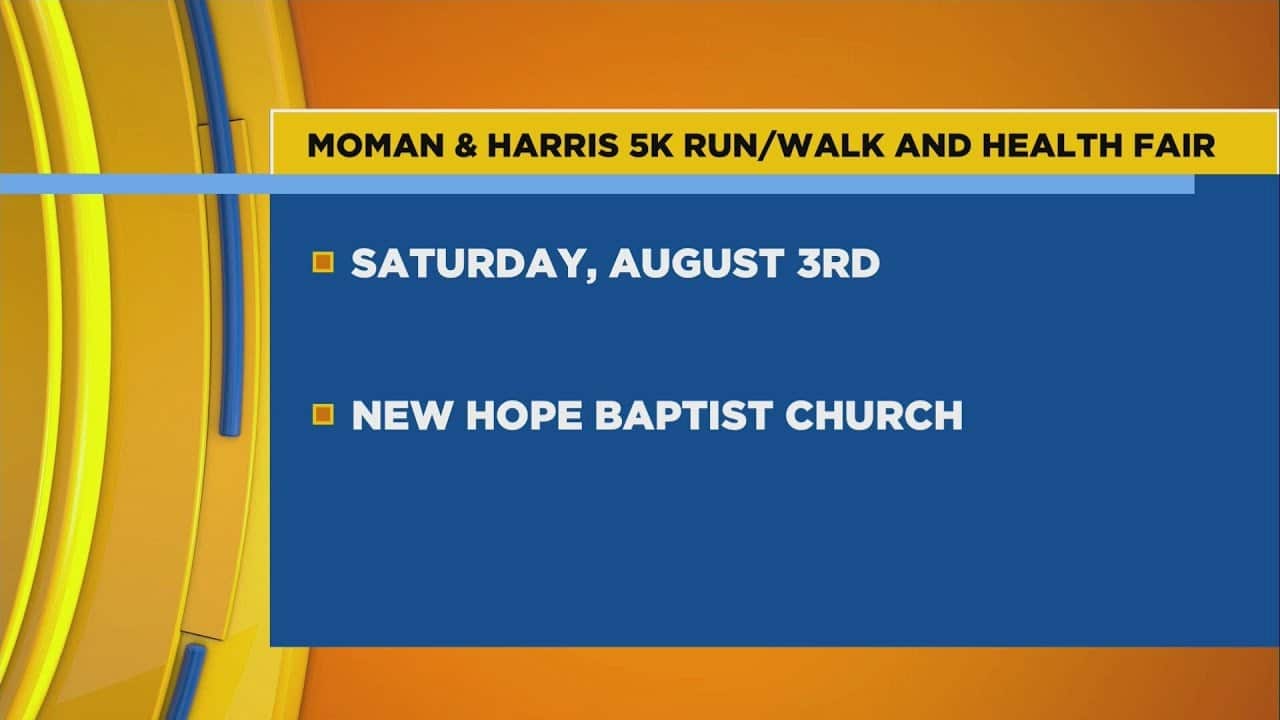 MOMAN & HARRIS 5K RUN/WALK AND HEALTH FAIR

SATURDAY, AUGUST 3RD

NEW HOPE BAPTIST CHURCH